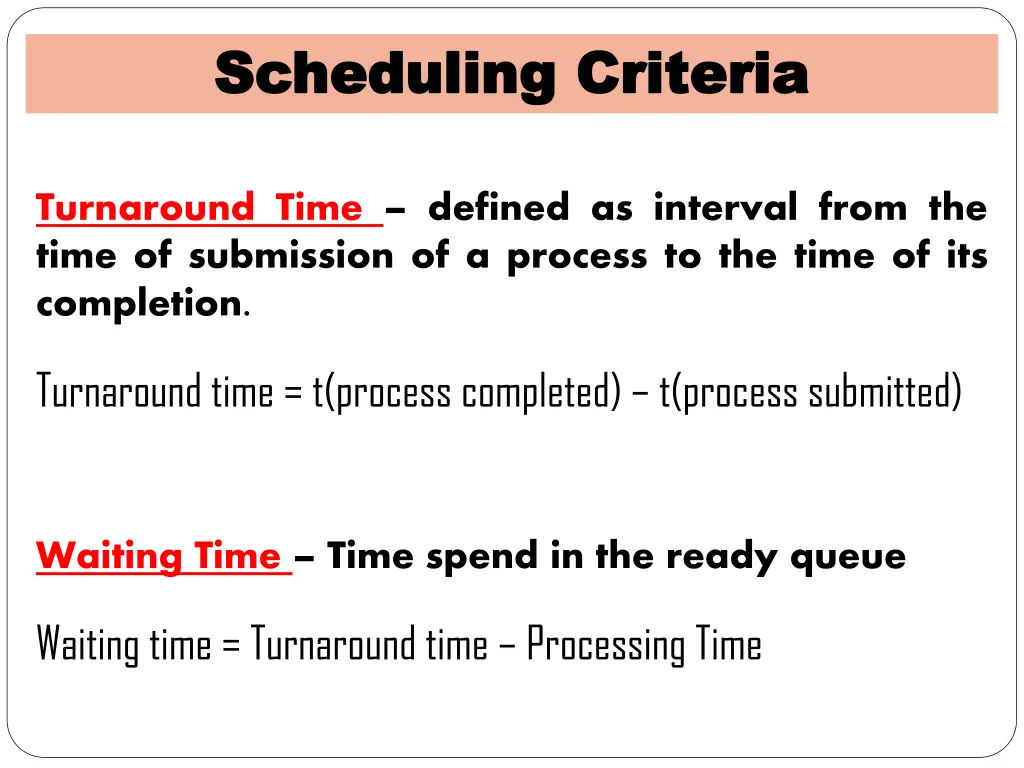 Scheduling Criteria

Turnaround Time – defined as interval from the time of submission of a process to the time of its completion.

Turnaround time = t(process completed) – t(process submitted)

Waiting Time – Time spend in the ready queue

Waiting time = Turnaround time – Processing Time